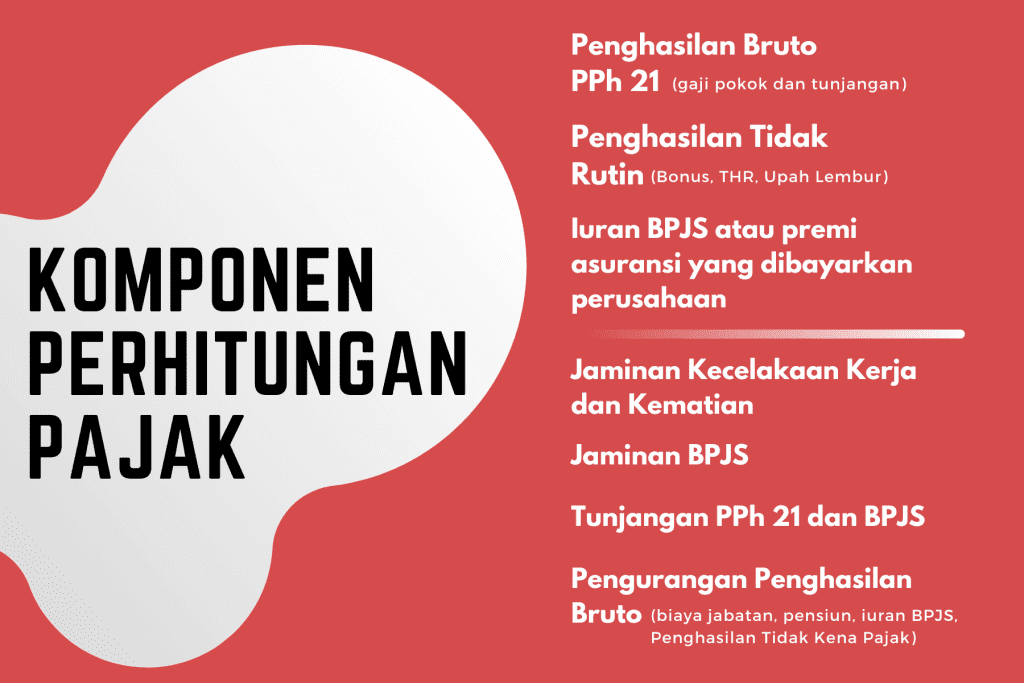 KOMPONEN PERHITUNGAN PAJAK

Penghasilan Bruto PPh 21 (gaji pokok dan tunjangan)

Penghasilan Tidak Rutin (Bonus, THR, Upah Lembur)

Iuran BPJS atau premi asuransi yang dibayarkan perusahaan

Jaminan Kecelakaan Kerja dan Kematian

Jaminan BPJS

Tunjangan PPh 21 dan BPJS

Pengurangan Penghasilan Bruto (biaya jabatan, pensiun, iuran BPJS, Penghasilan Tidak Kena Pajak)